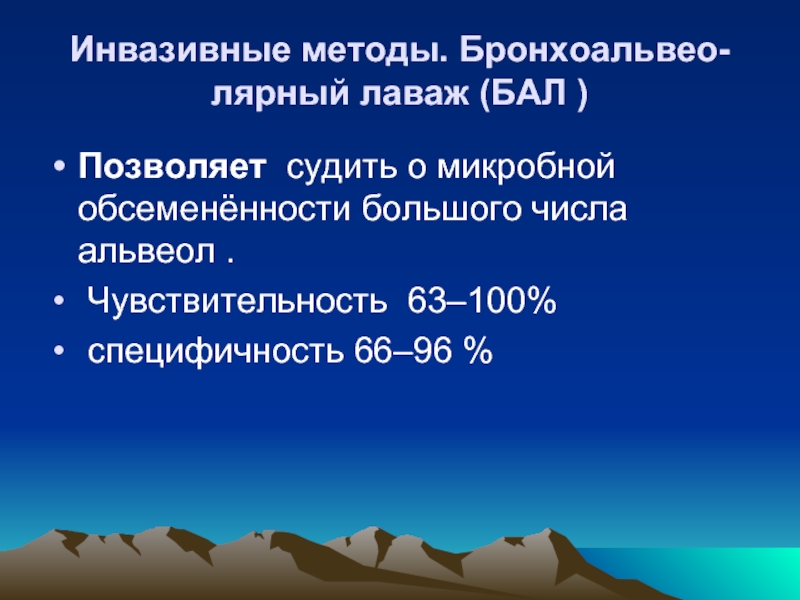 Инвазивные методы. Бронхоальвеолярный лаваж (БАЛ )

• Позволяет судить о микробной обсеменённости большого числа альвеол .
• Чувствительность 63–100%
• специфичность 66–96 %